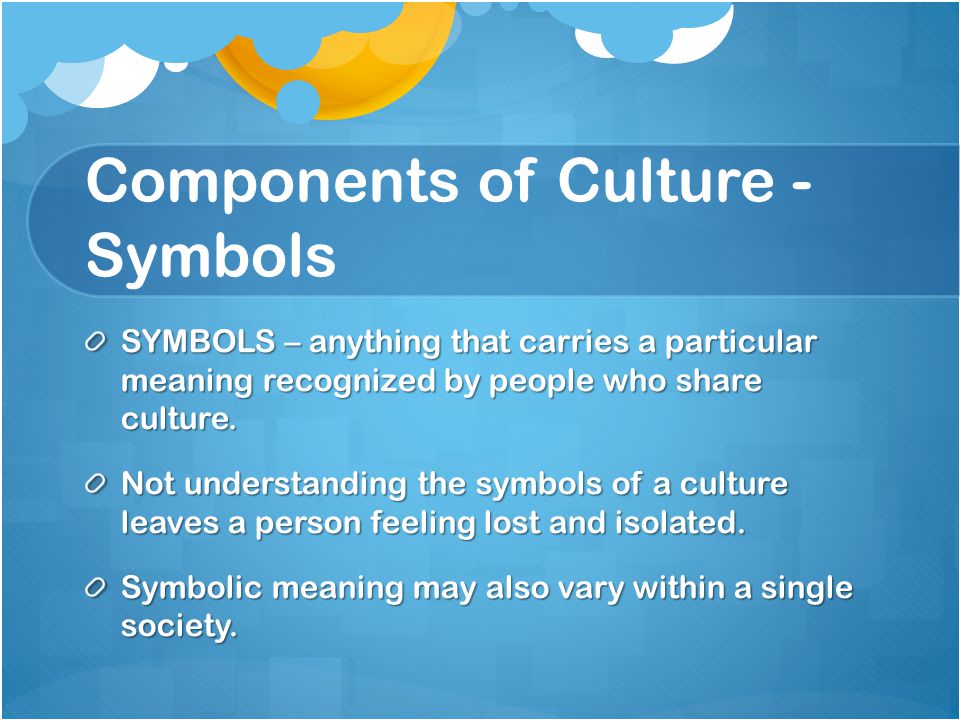 Components of Culture - Symbols

SYMBOLS – anything that carries a particular meaning recognized by people who share culture.

Not understanding the symbols of a culture leaves a person feeling lost and isolated.

Symbolic meaning may also vary within a single society.